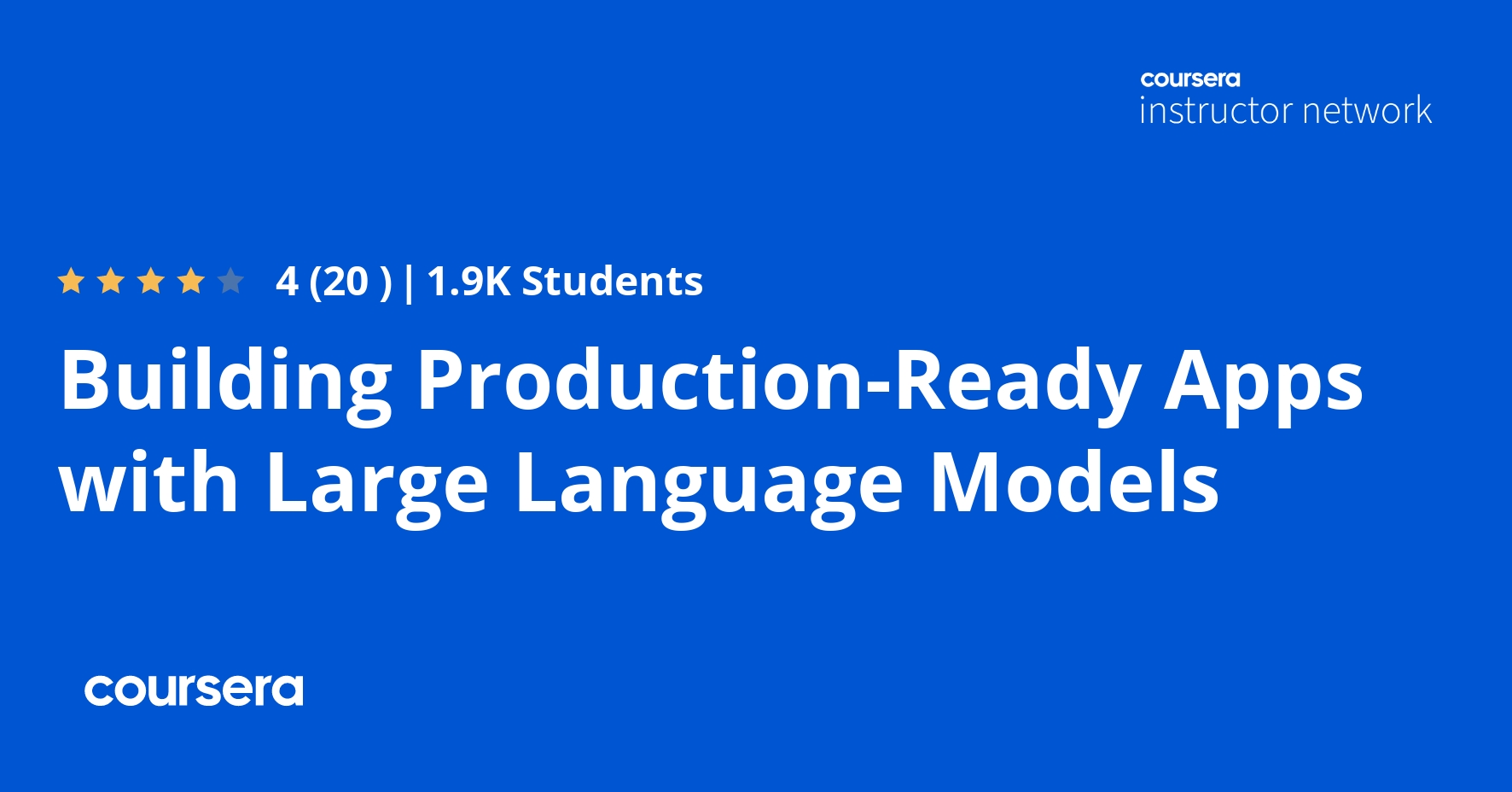 coursera
instructor network

4 (20 ) | 1.9K Students

Building Production-Ready Apps with Large Language Models

coursera